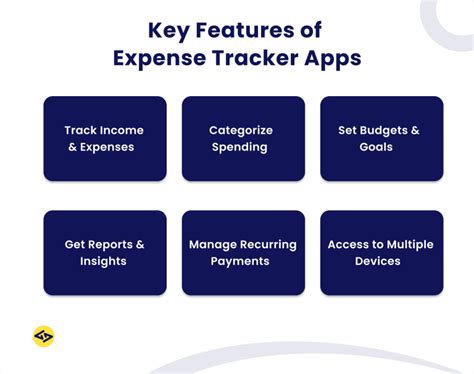 Key Features of Expense Tracker Apps

Track Income & Expenses

Categorize Spending

Set Budgets & Goals

Get Reports & Insights

Manage Recurring Payments

Access to Multiple Devices